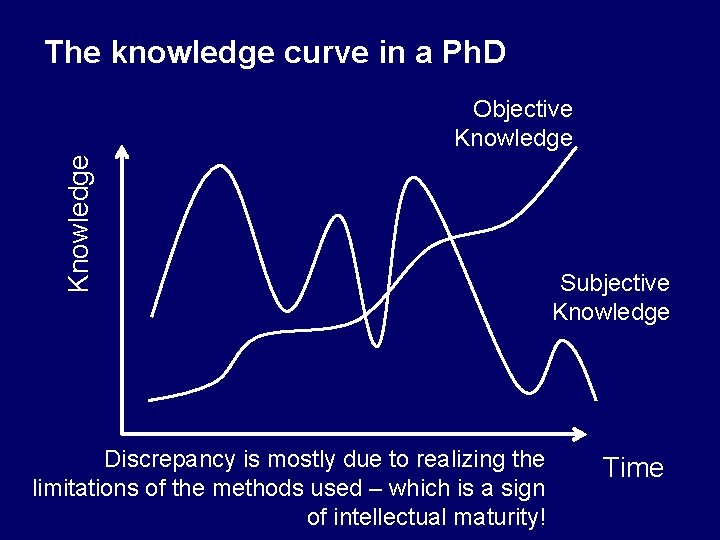 The knowledge curve in a PhD

Objective Knowledge

Knowledge

Subjective Knowledge

Time

Discrepancy is mostly due to realizing the limitations of the methods used – which is a sign of intellectual maturity!